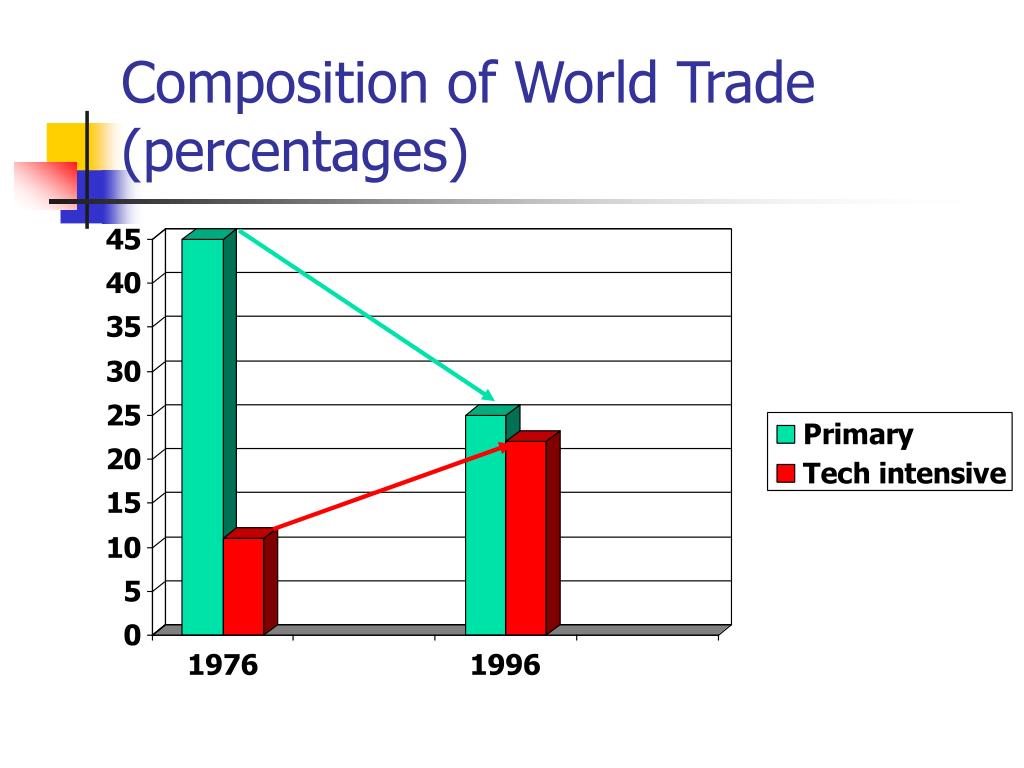 Composition of World Trade (percentages)

45
40
35
30
25
20
15
10
5
0

1976
1996

Primary
Tech intensive